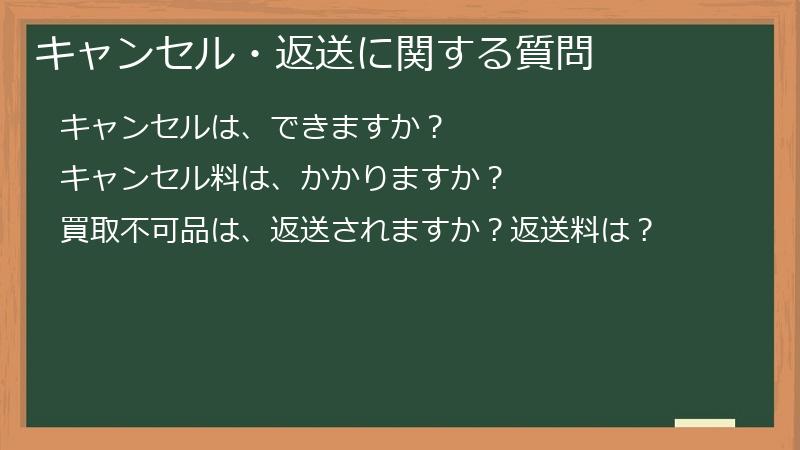 キャンセル・返送に関する質問

キャンセルは、できますか？

キャンセル料は、かかりますか？

買取不可品は、返送されますか？返送料は？